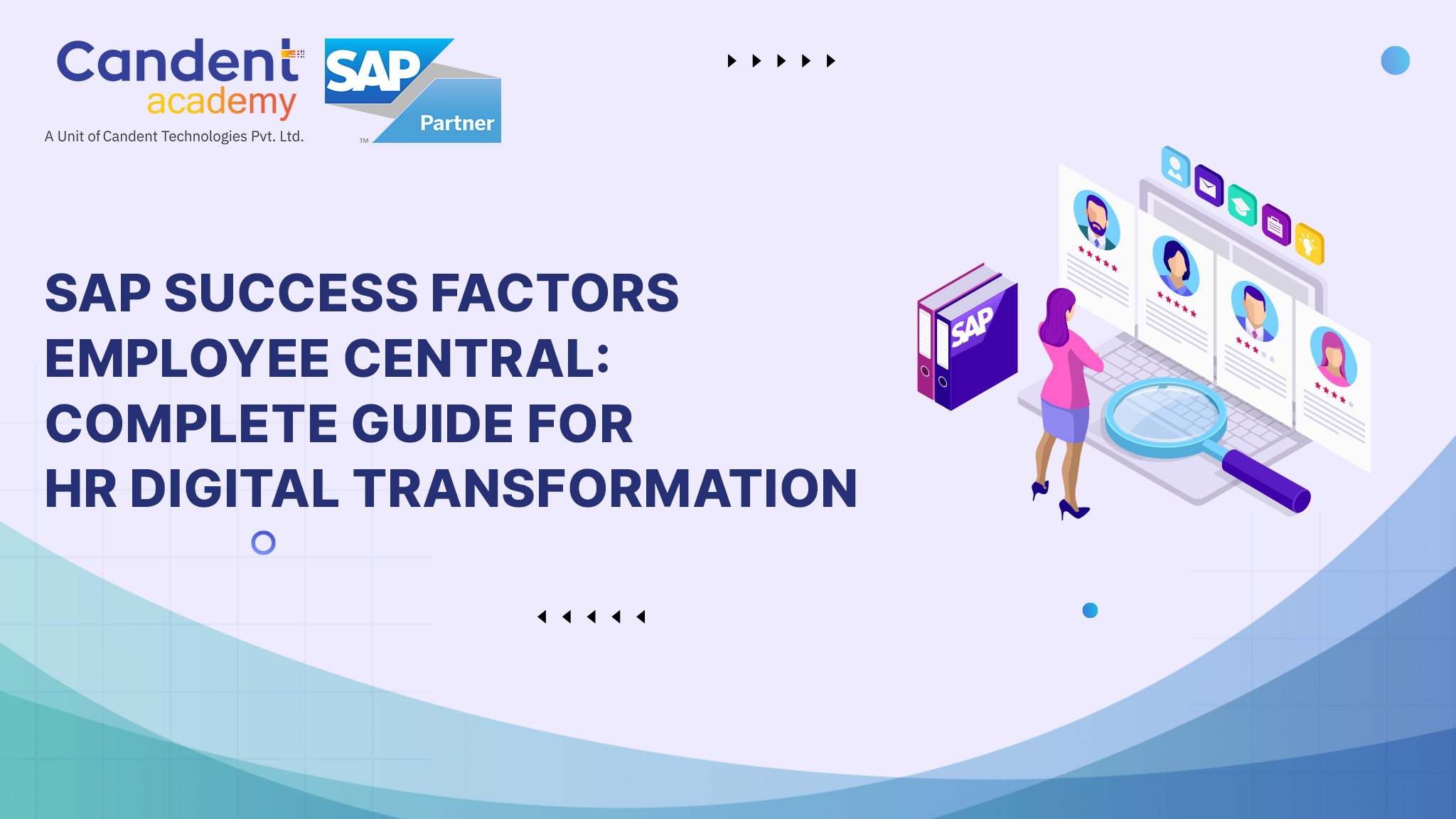 Candent
academy
A Unit of Candent Technologies Pvt. Ltd.

SAP
Partner
TM

SAP SUCCESS FACTORS EMPLOYEE CENTRAL: COMPLETE GUIDE FOR HR DIGITAL TRANSFORMATION

SAP